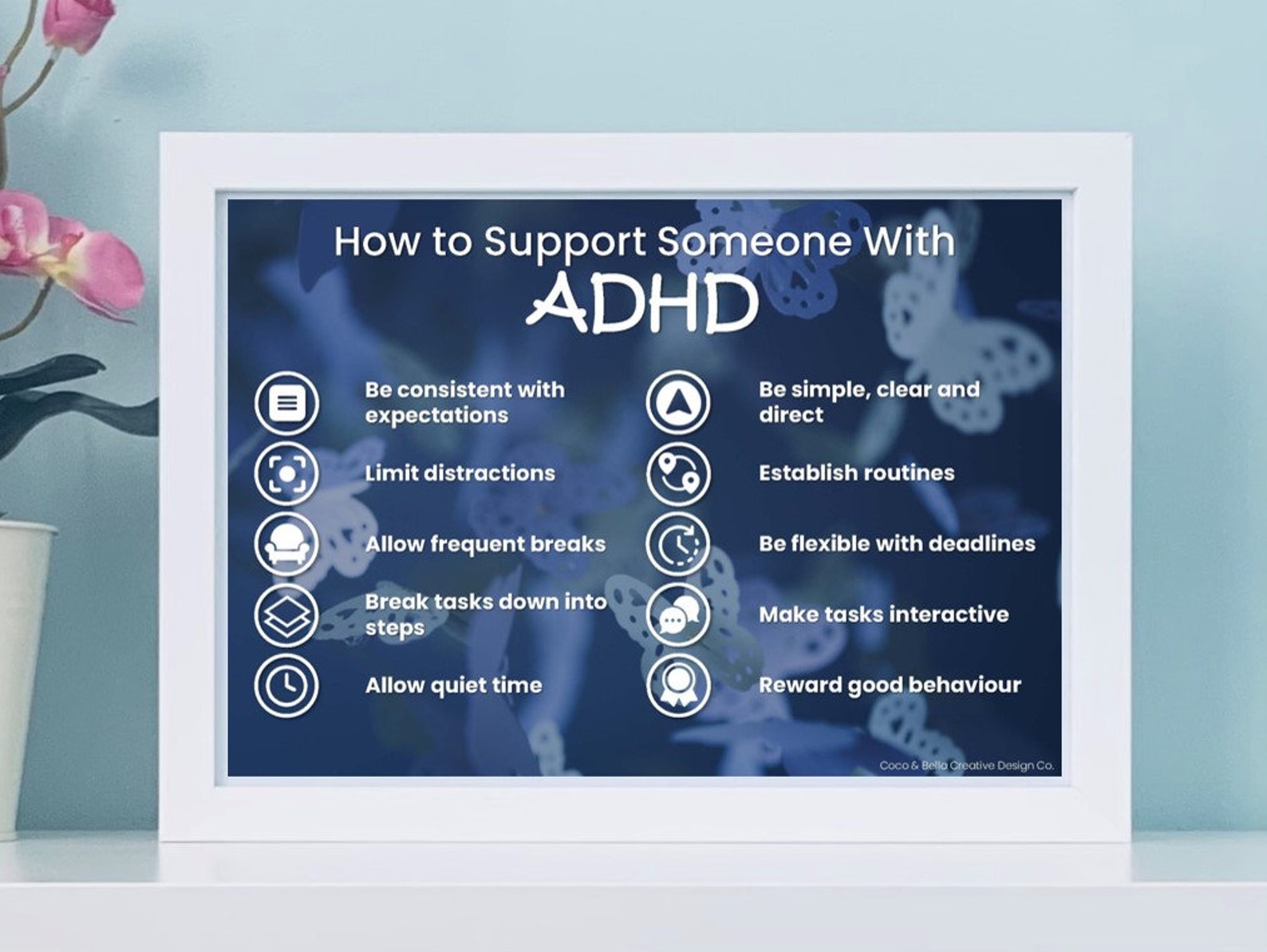 How to Support Someone With
ADHD

Be consistent with expectations

Limit distractions

Allow frequent breaks

Break tasks down into steps

Allow quiet time

Be simple, clear and direct

Establish routines

Be flexible with deadlines

Make tasks interactive

Reward good behaviour

Coco & Bella Creative Design Co.